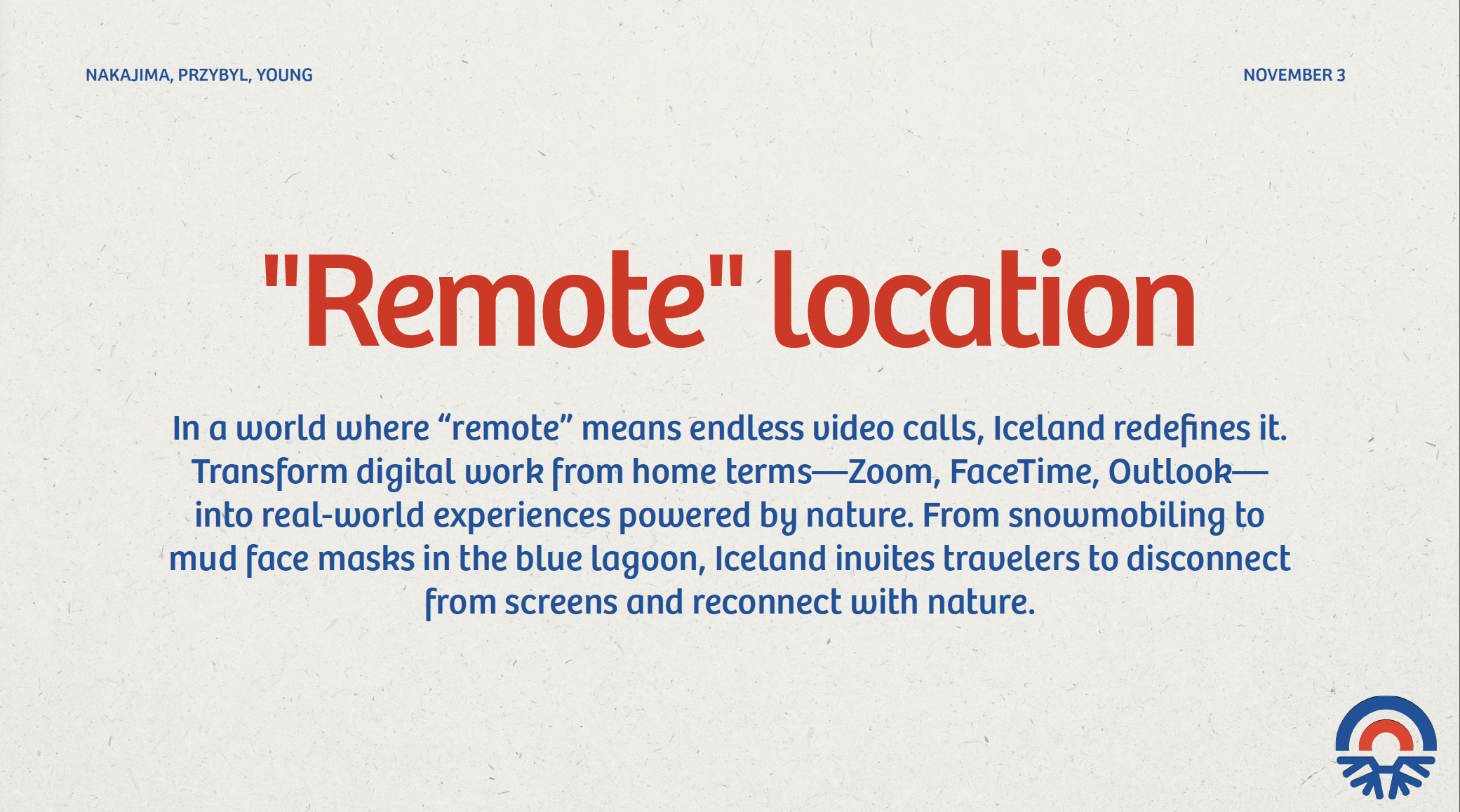 NAKAJIMA, PRZYBYL, YOUNG

NOVEMBER 3

"Remote" location

In a world where “remote” means endless video calls, Iceland redefines it. Transform digital work from home terms—Zoom, FaceTime, Outlook—into real-world experiences powered by nature. From snowmobiling to mud face masks in the blue lagoon, Iceland invites travelers to disconnect from screens and reconnect with nature.